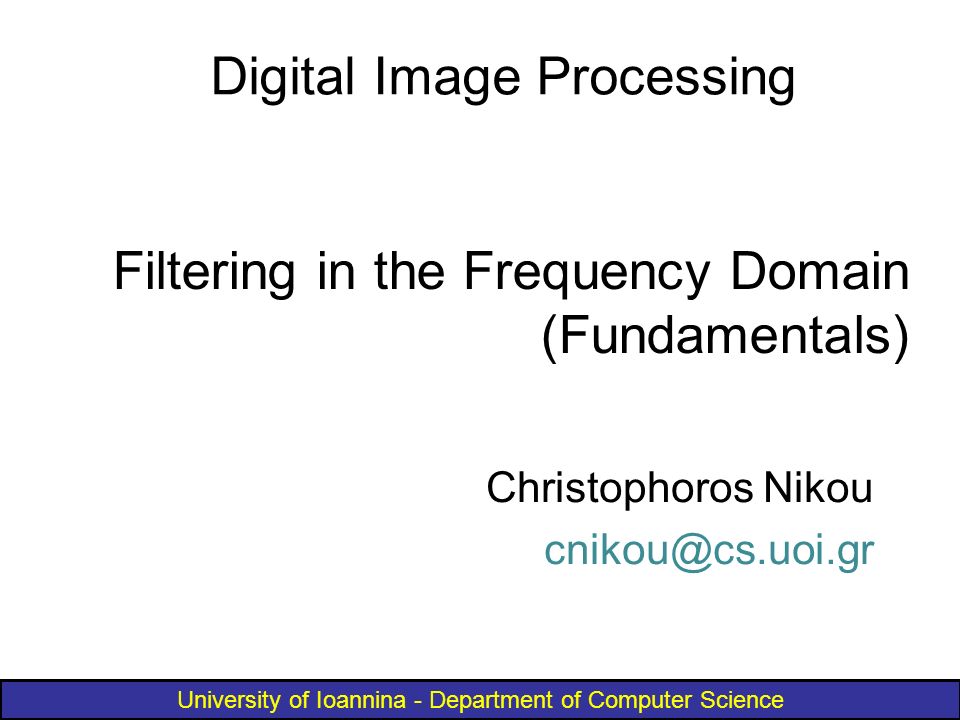 Digital Image Processing

Filtering in the Frequency Domain
(Fundamentals)

Christophoros Nikou
cnikou@cs.uoi.gr

University of Ioannina - Department of Computer Science